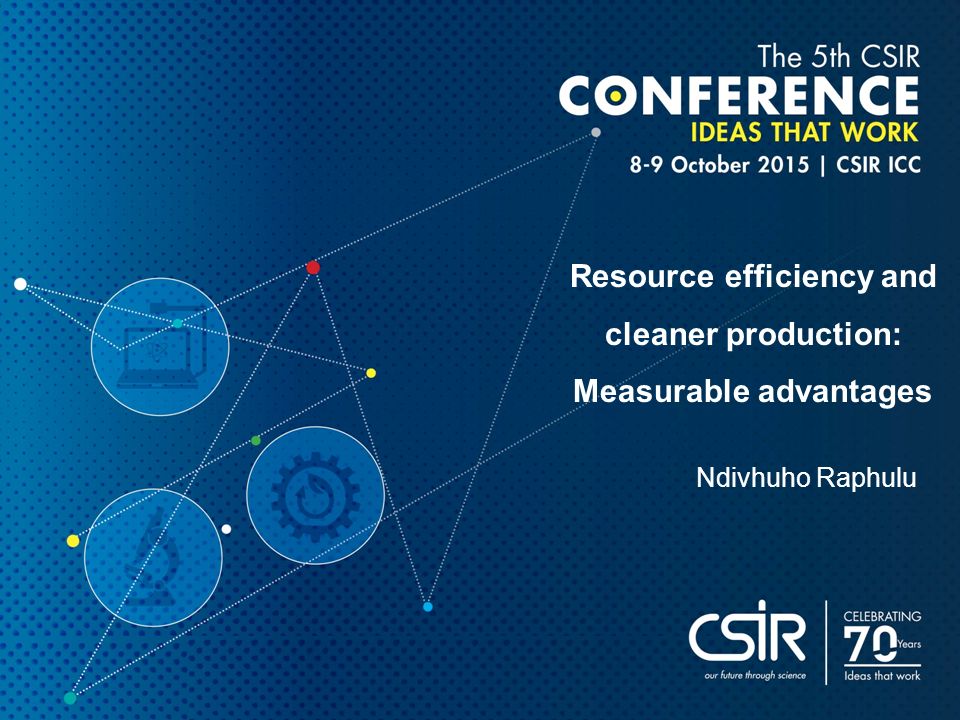 The 5th CSIR
CONFERENCE
IDEAS THAT WORK
8-9 October 2015 | CSIR ICC

Resource efficiency and cleaner production: Measurable advantages

Ndivhuho Raphulu

CSIR
our future through science

CELEBRATING
70 Years
Ideas that work